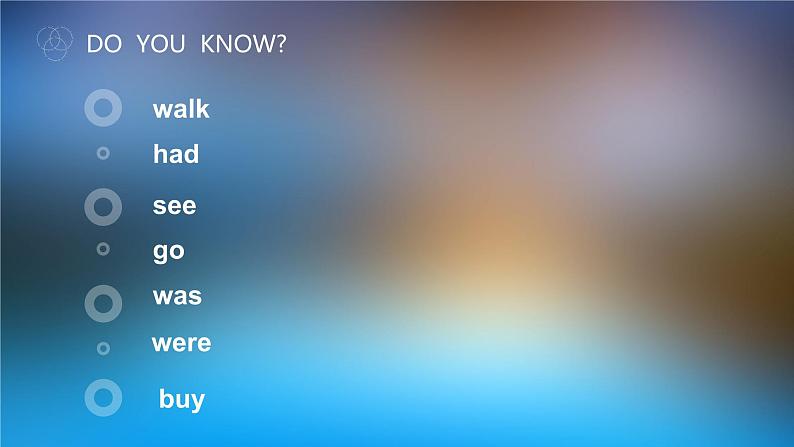 DO YOU KNOW?

walk

had

see

go

was

were

buy